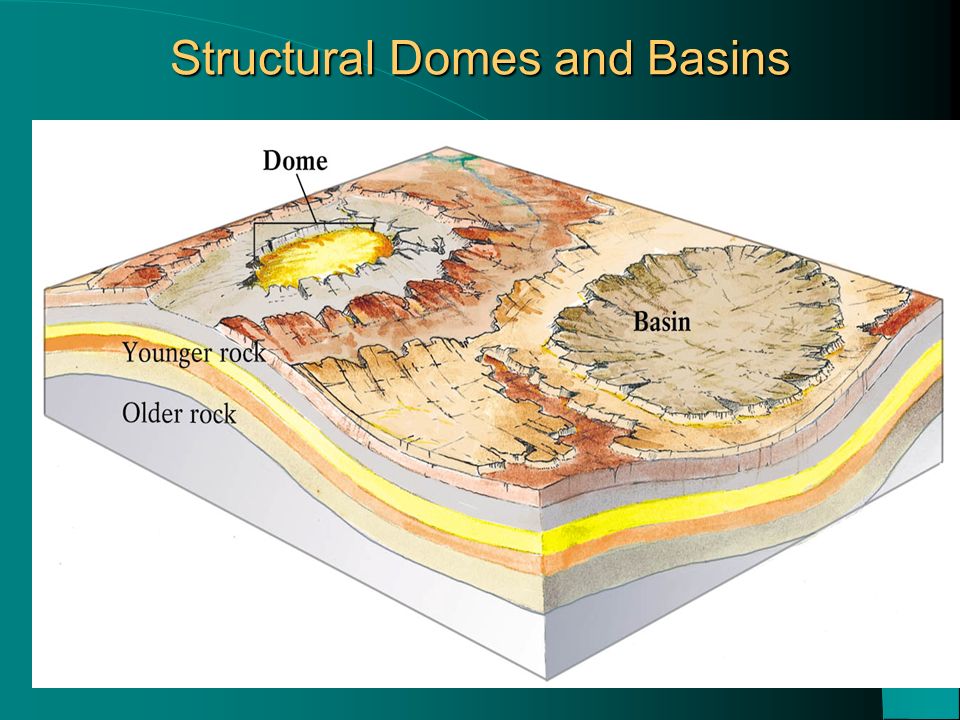 Structural Domes and Basins

Dome

Basin

Younger rock

Older rock